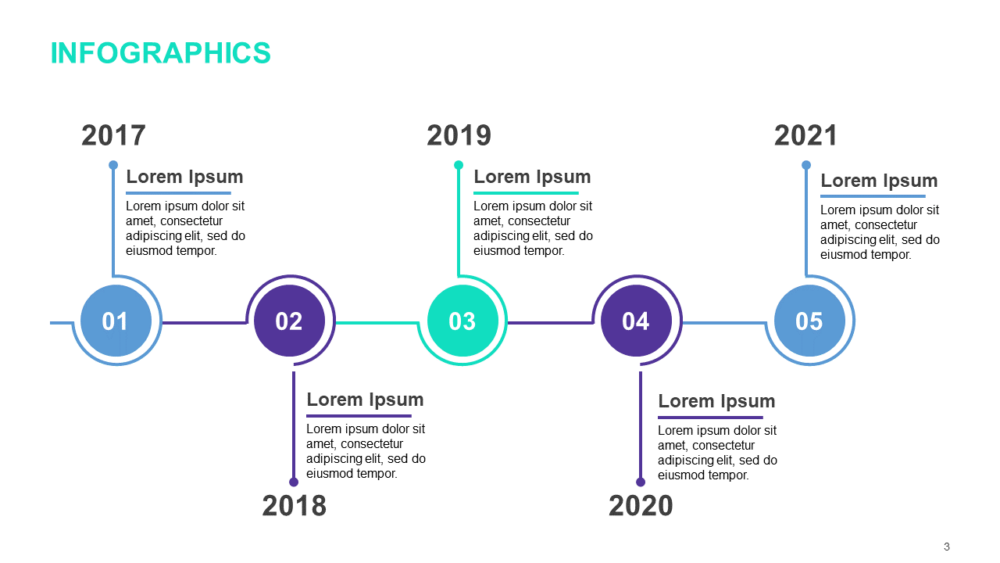 INFOGRAPHICS

2017

Lorem Ipsum

Lorem ipsum dolor sit amet, consectetur adipiscing elit, sed do eiusmod tempor.

2019

Lorem Ipsum

Lorem ipsum dolor sit amet, consectetur adipiscing elit, sed do eiusmod tempor.

2021

Lorem Ipsum

Lorem ipsum dolor sit amet, consectetur adipiscing elit, sed do eiusmod tempor.

01

02

03

04

05

Lorem Ipsum

Lorem ipsum dolor sit amet, consectetur adipiscing elit, sed do eiusmod tempor.

2018

Lorem Ipsum

Lorem ipsum dolor sit amet, consectetur adipiscing elit, sed do eiusmod tempor.

2020

3